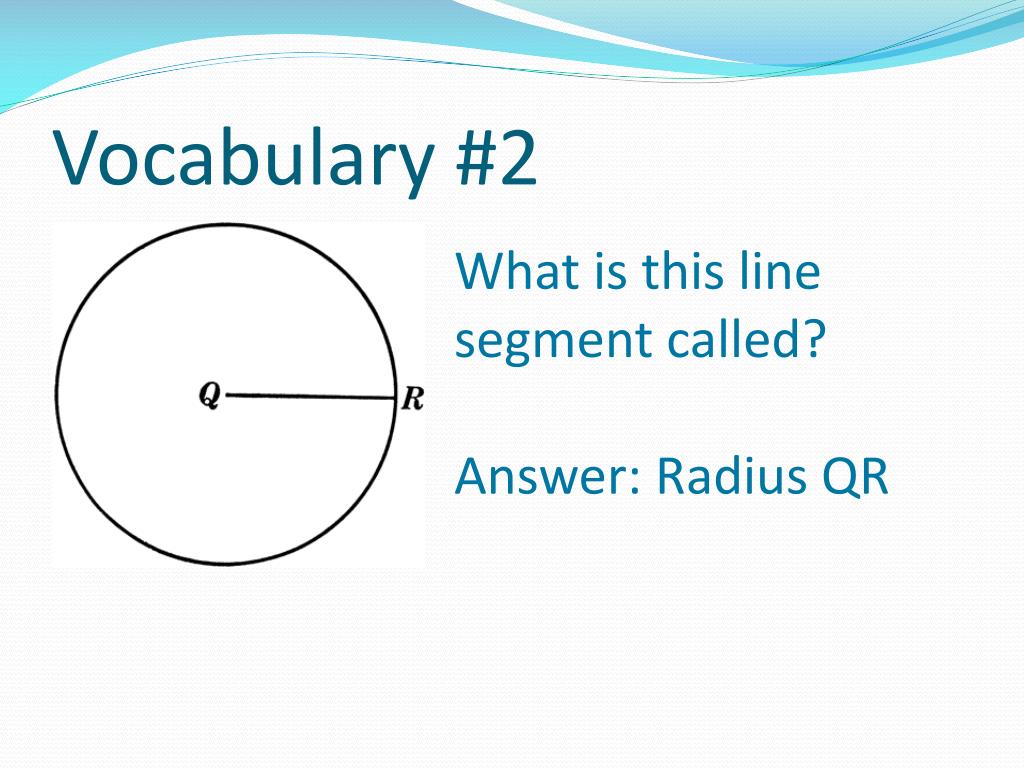 Vocabulary #2

Q

R

What is this line segment called?

Answer: Radius QR